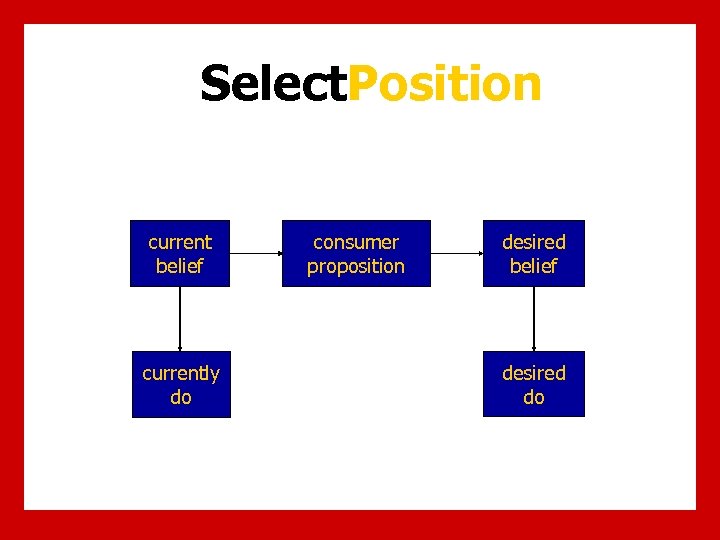 SelectPosition

current belief

consumer proposition

desired belief

currently do

desired do